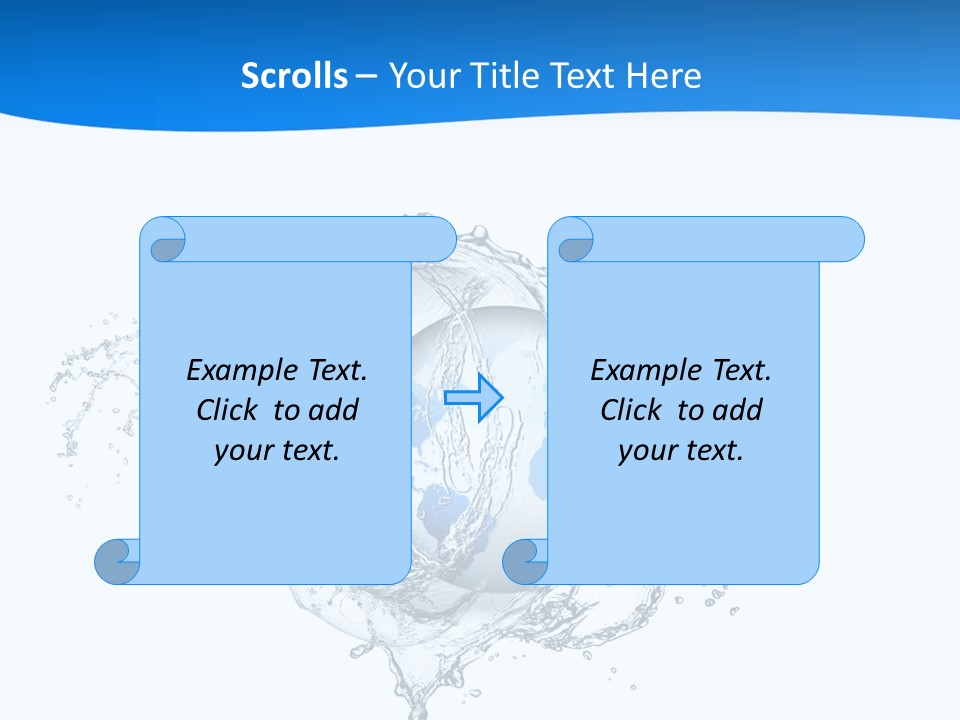 Scrolls – Your Title Text Here

Example Text. Click to add your text.

Example Text. Click to add your text.